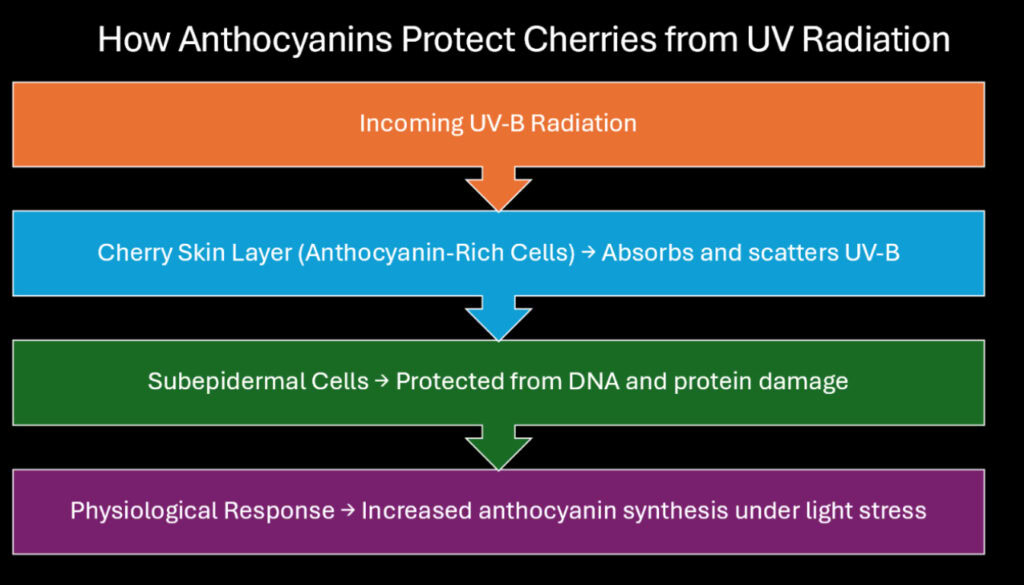 How Anthocyanins Protect Cherries from UV Radiation

Incoming UV-B Radiation

Cherry Skin Layer (Anthocyanin-Rich Cells) → Absorbs and scatters UV-B

Subepidermal Cells → Protected from DNA and protein damage

Physiological Response → Increased anthocyanin synthesis under light stress